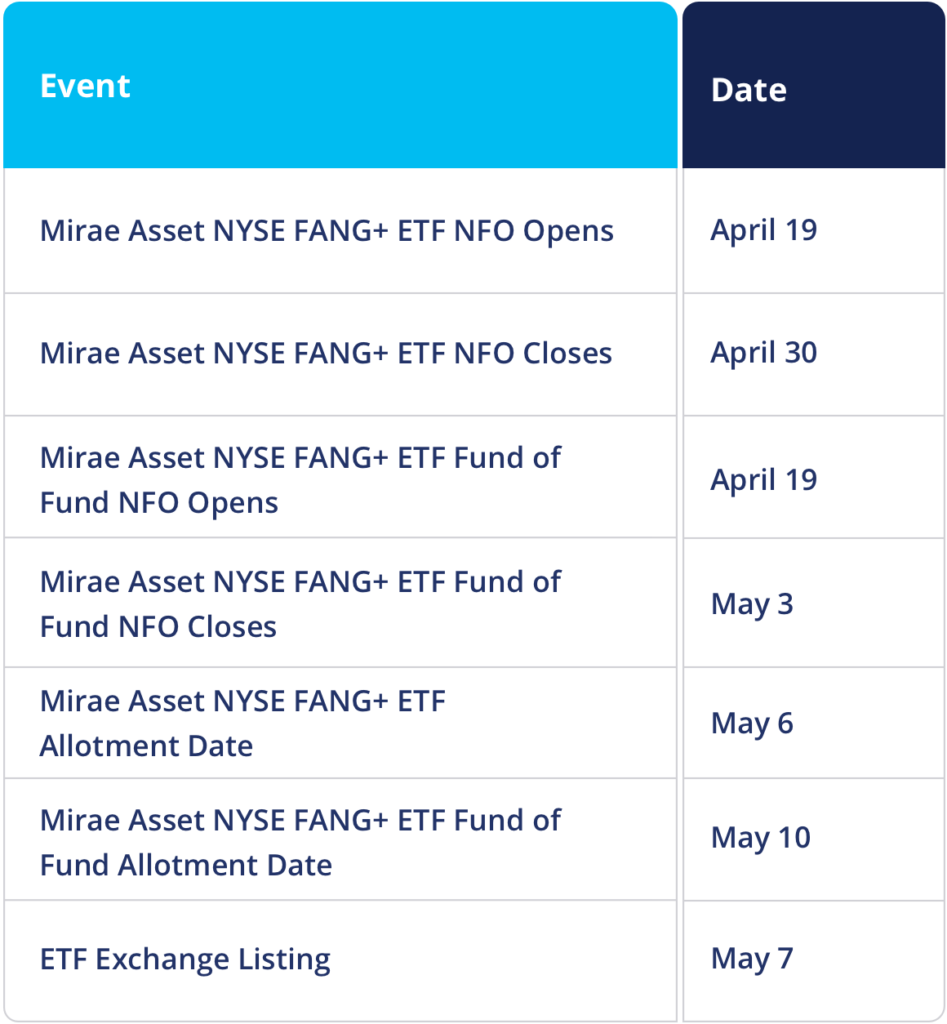 | Event | Date |
|---|---|
| Mirae Asset NYSE FANG+ ETF NFO Opens | April 19 |
| Mirae Asset NYSE FANG+ ETF NFO Closes | April 30 |
| Mirae Asset NYSE FANG+ ETF Fund of Fund NFO Opens | April 19 |
| Mirae Asset NYSE FANG+ ETF Fund of Fund NFO Closes | May 3 |
| Mirae Asset NYSE FANG+ ETF Allotment Date | May 6 |
| Mirae Asset NYSE FANG+ ETF Fund of Fund Allotment Date | May 10 |
| ETF Exchange Listing | May 7 |